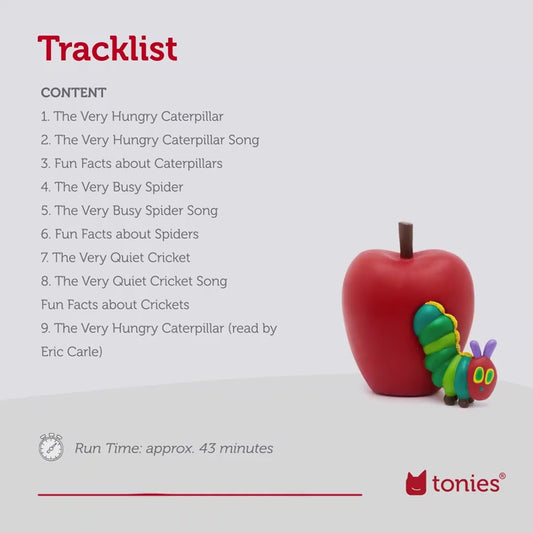 Tracklist

CONTENT

1. The Very Hungry Caterpillar
2. The Very Hungry Caterpillar Song
3. Fun Facts about Caterpillars
4. The Very Busy Spider
5. The Very Busy Spider Song
6. Fun Facts about Spiders
7. The Very Quiet Cricket
8. The Very Quiet Cricket Song
Fun Facts about Crickets
9. The Very Hungry Caterpillar (read by Eric Carle)

Run Time: approx. 43 minutes

tonies®